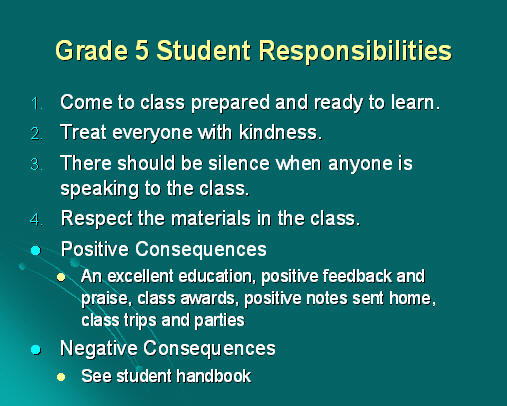 Grade 5 Student Responsibilities

1. Come to class prepared and ready to learn.
2. Treat everyone with kindness.
3. There should be silence when anyone is speaking to the class.
4. Respect the materials in the class.

- Positive Consequences
  - An excellent education, positive feedback and praise, class awards, positive notes sent home, class trips and parties
- Negative Consequences
  - See student handbook